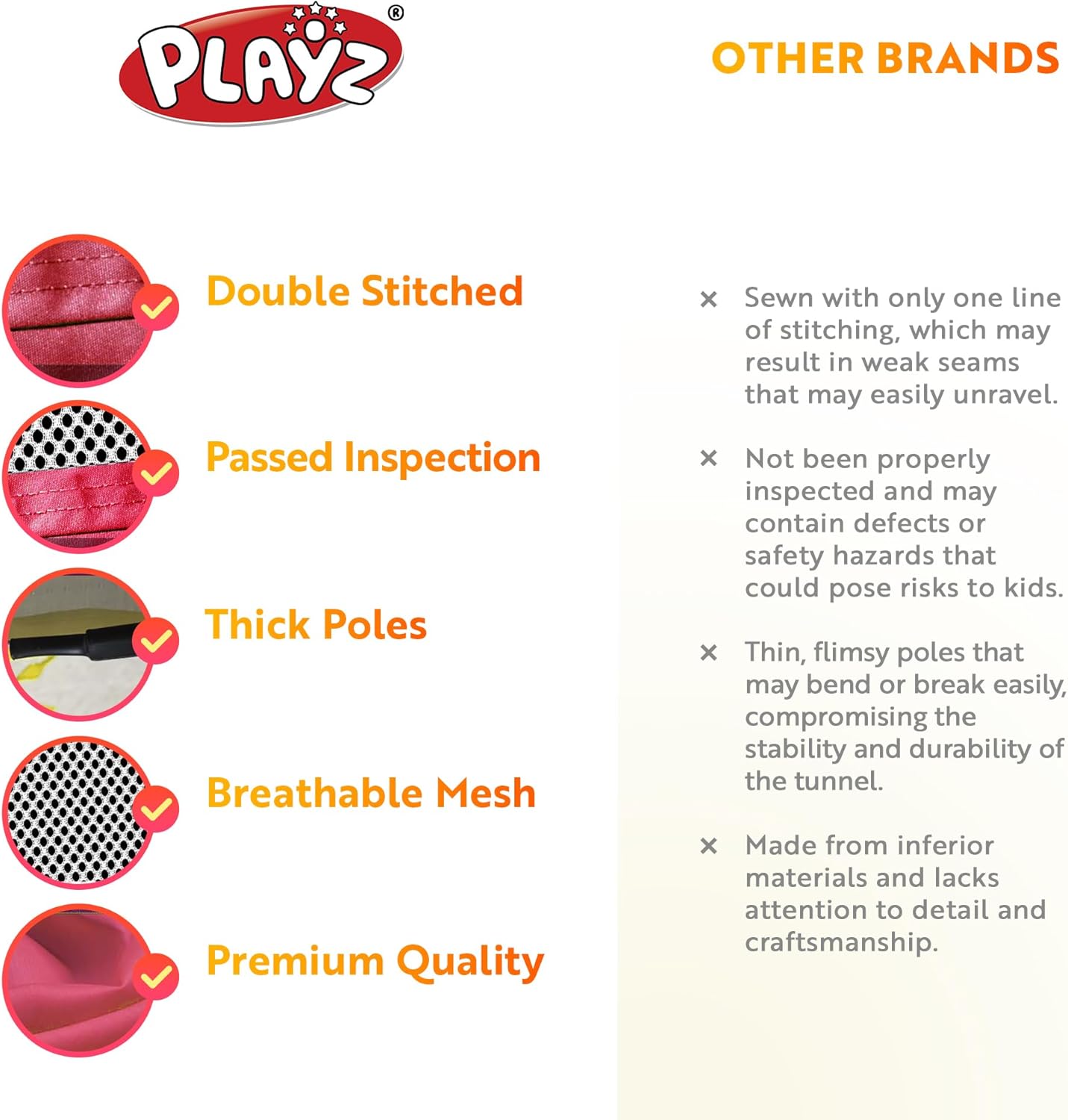 PLAYZ®

Double Stitched

Passed Inspection

Thick Poles

Breathable Mesh

Premium Quality

OTHER BRANDS

× Sewn with only one line of stitching, which may result in weak seams that may easily unravel.

× Not been properly inspected and may contain defects or safety hazards that could pose risks to kids.

× Thin, flimsy poles that may bend or break easily, compromising the stability and durability of the tunnel.

× Made from inferior materials and lacks attention to detail and craftsmanship.